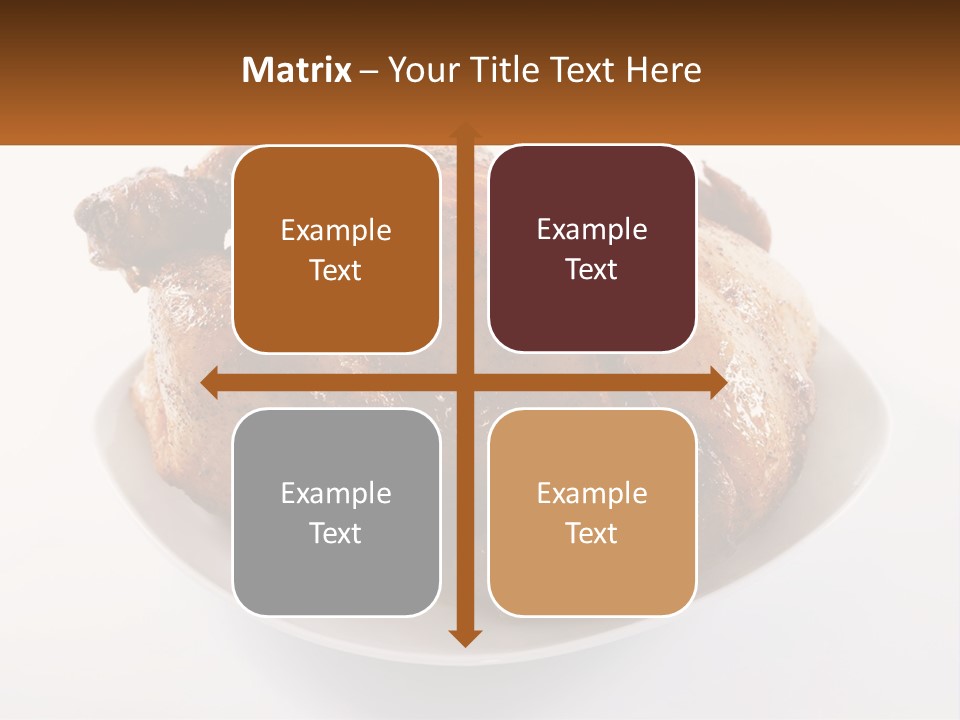 Matrix – Your Title Text Here

Example Text

Example Text

Example Text

Example Text